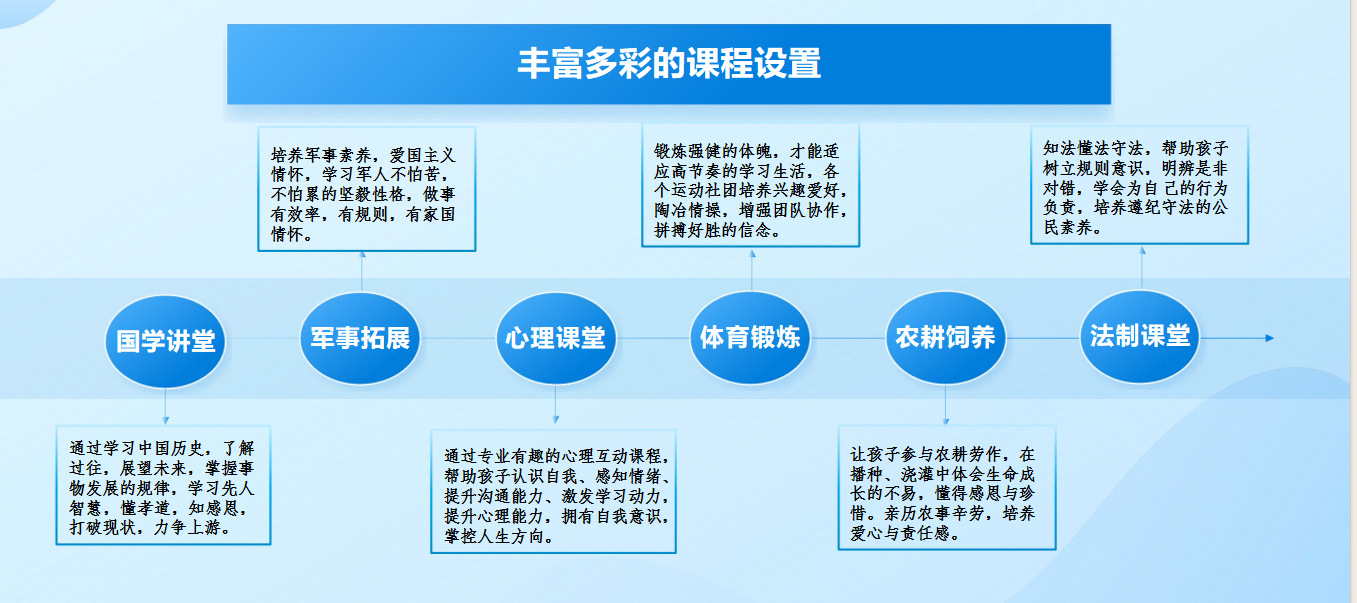 丰富多彩的课程设置

培养军事素养，爱国主义情怀，学习军人不怕苦，不怕累的坚毅性格，做事有效率，有规则，有家国情怀。

锻炼强健的体魄，才能适应高节奏的学习生活，各个运动社团培养兴趣爱好，陶冶情操，增强团队协作，拼搏好胜的信念。

知法懂法守法，帮助孩子树立规则意识，明辨是非对错，学会为自己的行为负责，培养遵纪守法的公民素养。

国学讲堂

军事拓展

心理课堂

体育锻炼

农耕饲养

法制课堂

通过学习中国历史，了解过往，展望未来，掌握事物发展的规律，学习先人智慧，懂孝道，知感恩，打破现状，力争上游。

通过专业有趣的心理互动课程，帮助孩子认识自我、感知情绪、提升沟通能力、激发学习动力，提升心理能力，拥有自我意识，掌控人生方向。

让孩子参与农耕劳作，在播种、浇灌中体会生命成长的不易，懂得感恩与珍惜。亲历农事辛劳，培养爱心与责任感。